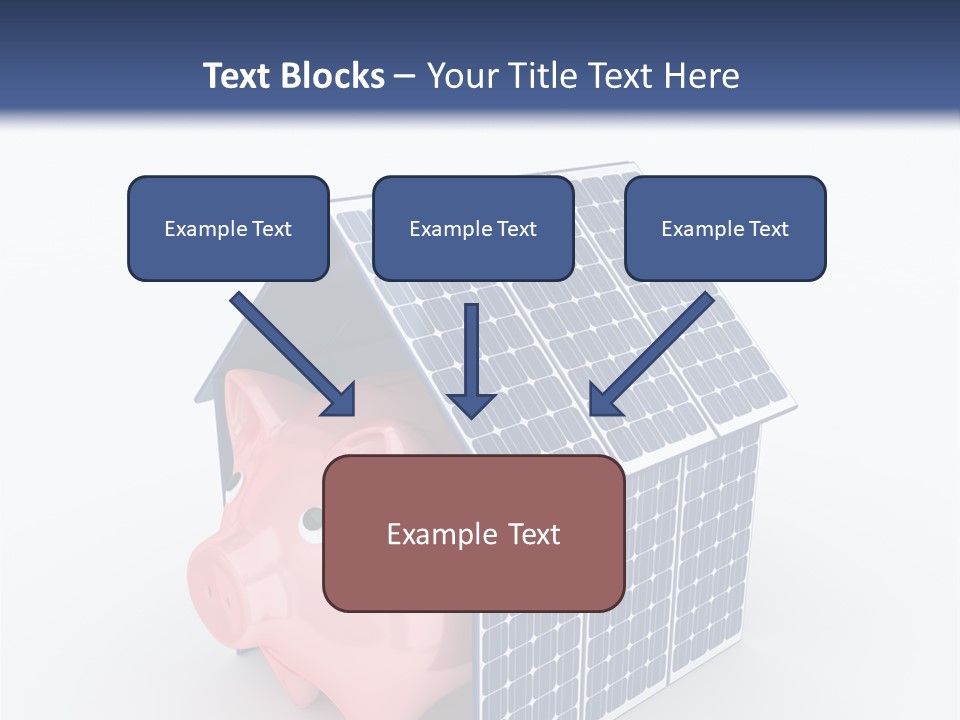 Text Blocks – Your Title Text Here

Example Text

Example Text

Example Text

Example Text